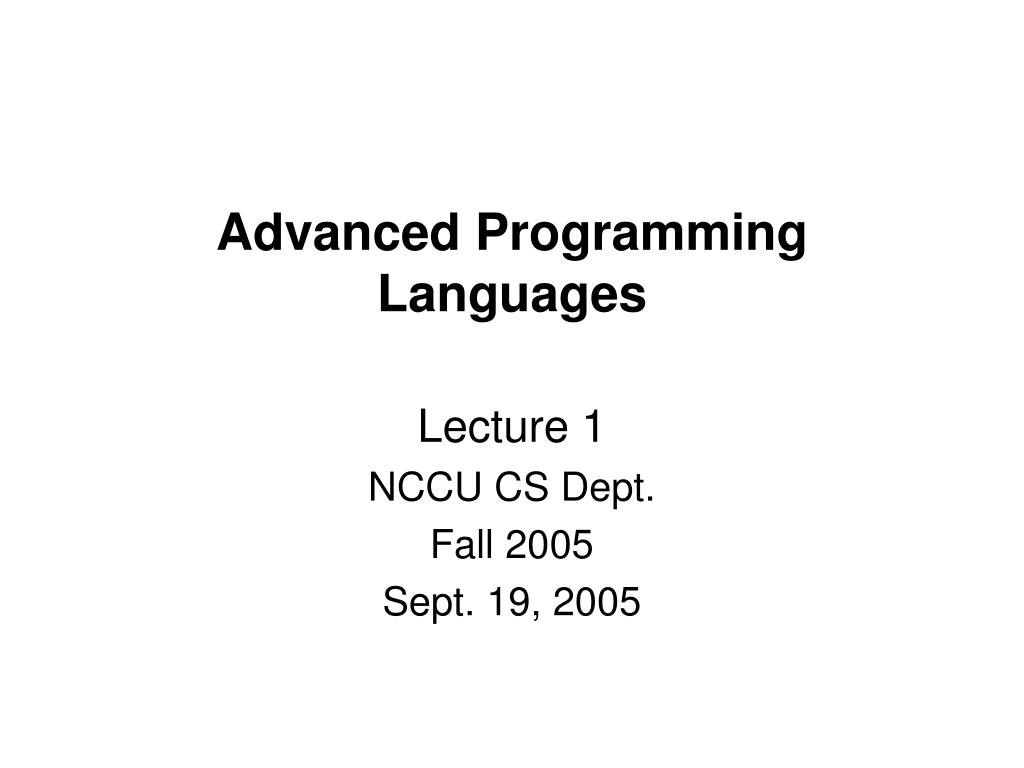 Advanced Programming Languages

Lecture 1
NCCU CS Dept.
Fall 2005
Sept. 19, 2005